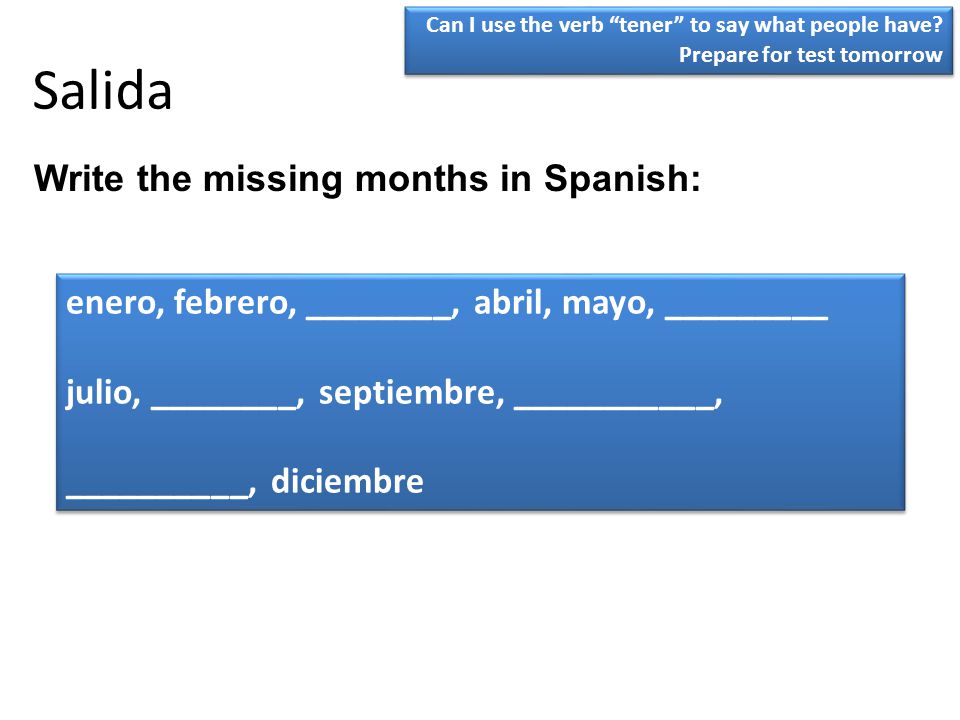 Can I use the verb “tener” to say what people have?
Prepare for test tomorrow

Salida

Write the missing months in Spanish:

enero, febrero, ________, abril, mayo, _________

julio, ________, septiembre, ___________,

__________, diciembre